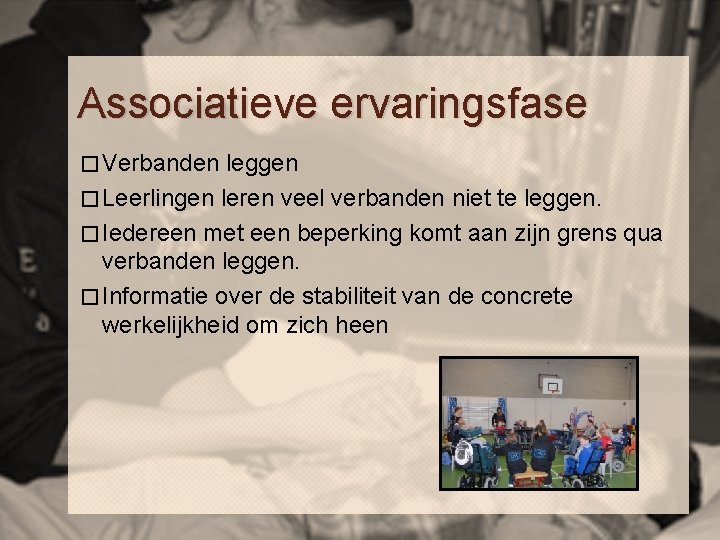 Associatieve ervaringsfase

□ Verbanden leggen

□ Leerlingen leren veel verbanden niet te leggen.

□ Iedereen met een beperking komt aan zijn grens qua verbanden leggen.

□ Informatie over de stabiliteit van de concrete werkelijkheid om zich heen